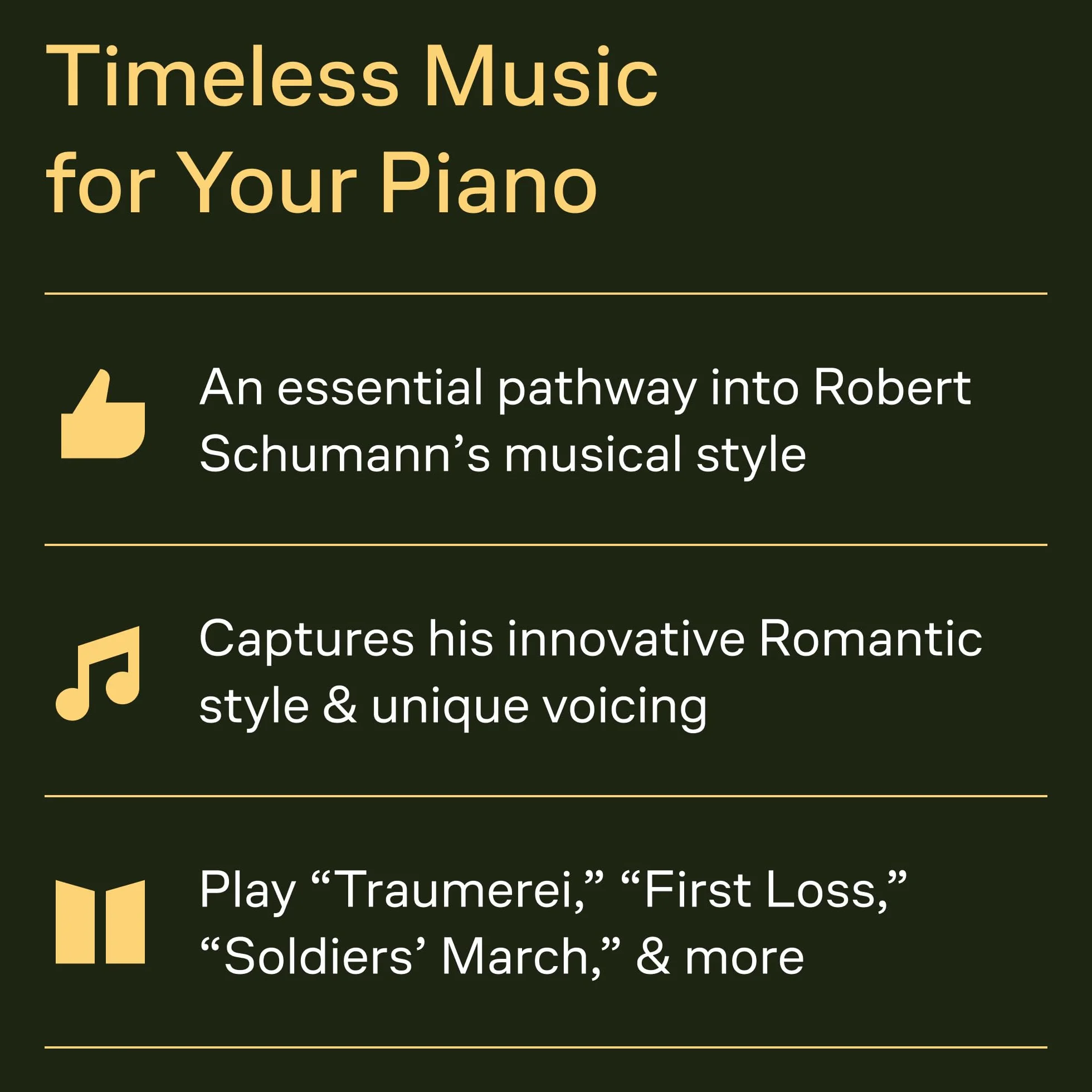 Timeless Music for Your Piano

An essential pathway into Robert Schumann’s musical style

Captures his innovative Romantic style & unique voicing

Play “Traumerei,” “First Loss,” “Soldiers’ March,” & more